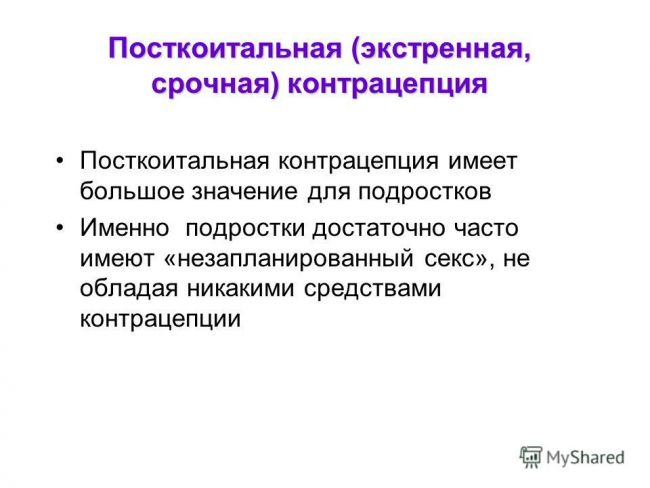 Посткоитальная (экстренная, срочная) контрацепция

• Посткоитальная контрацепция имеет большое значение для подростков

• Именно  подростки достаточно часто имеют «незапланированный секс», не обладая никакими средствами контрацепции

MyShared